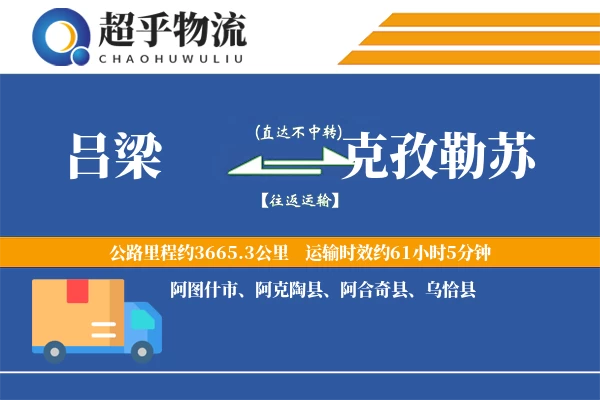 超乎物流
CHAOHUWULIU

吕梁
(直达不中转)
克孜勒苏
【往返运输】

公路里程约3665.3公里　运输时效约61小时5分钟

阿图什市、阿克陶县、阿合奇县、乌恰县